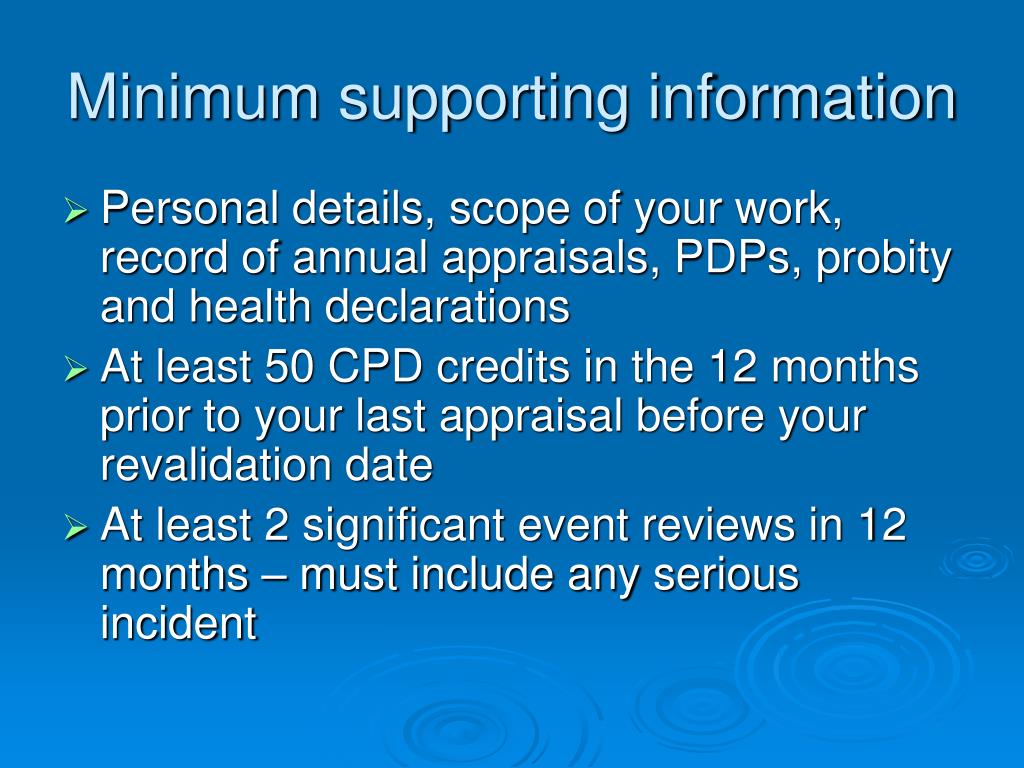 Minimum supporting information

➢ Personal details, scope of your work, record of annual appraisals, PDPs, probity and health declarations
➢ At least 50 CPD credits in the 12 months prior to your last appraisal before your revalidation date
➢ At least 2 significant event reviews in 12 months – must include any serious incident